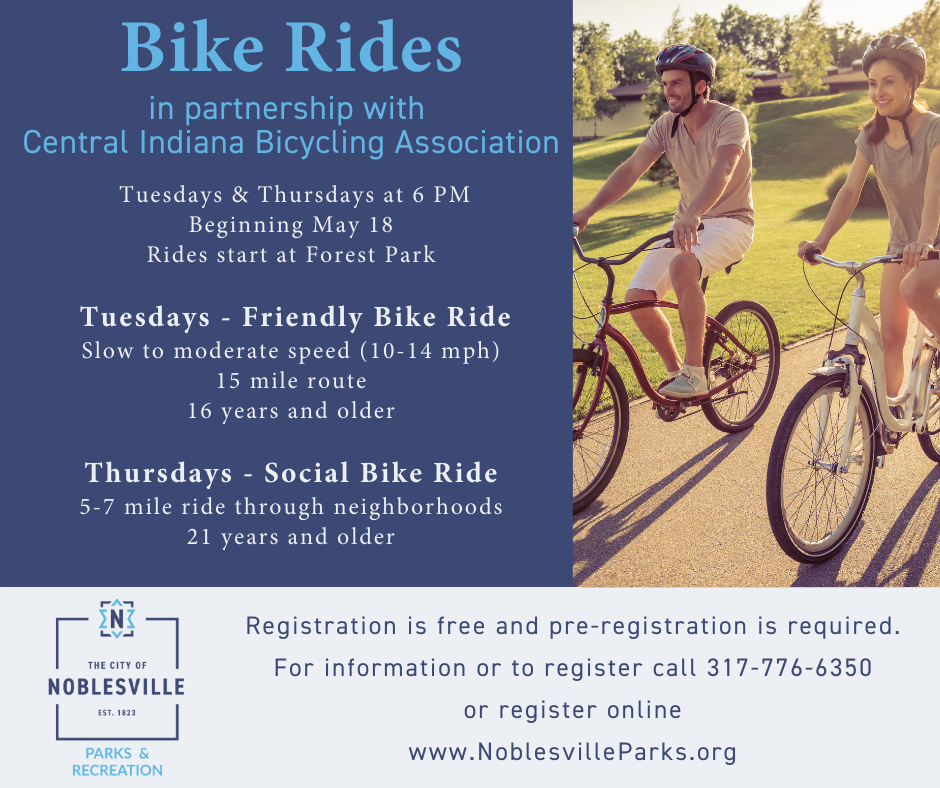 Bike Rides

in partnership with Central Indiana Bicycling Association

Tuesdays & Thursdays at 6 PM
Beginning May 18
Rides start at Forest Park

Tuesdays - Friendly Bike Ride
Slow to moderate speed (10-14 mph)
15 mile route
16 years and older

Thursdays - Social Bike Ride
5-7 mile ride through neighborhoods
21 years and older

N
THE CITY OF
NOBLESVILLE
EST. 1823
PARKS & RECREATION

Registration is free and pre-registration is required.
For information or to register call 317-776-6350
or register online
www.NoblesvilleParks.org